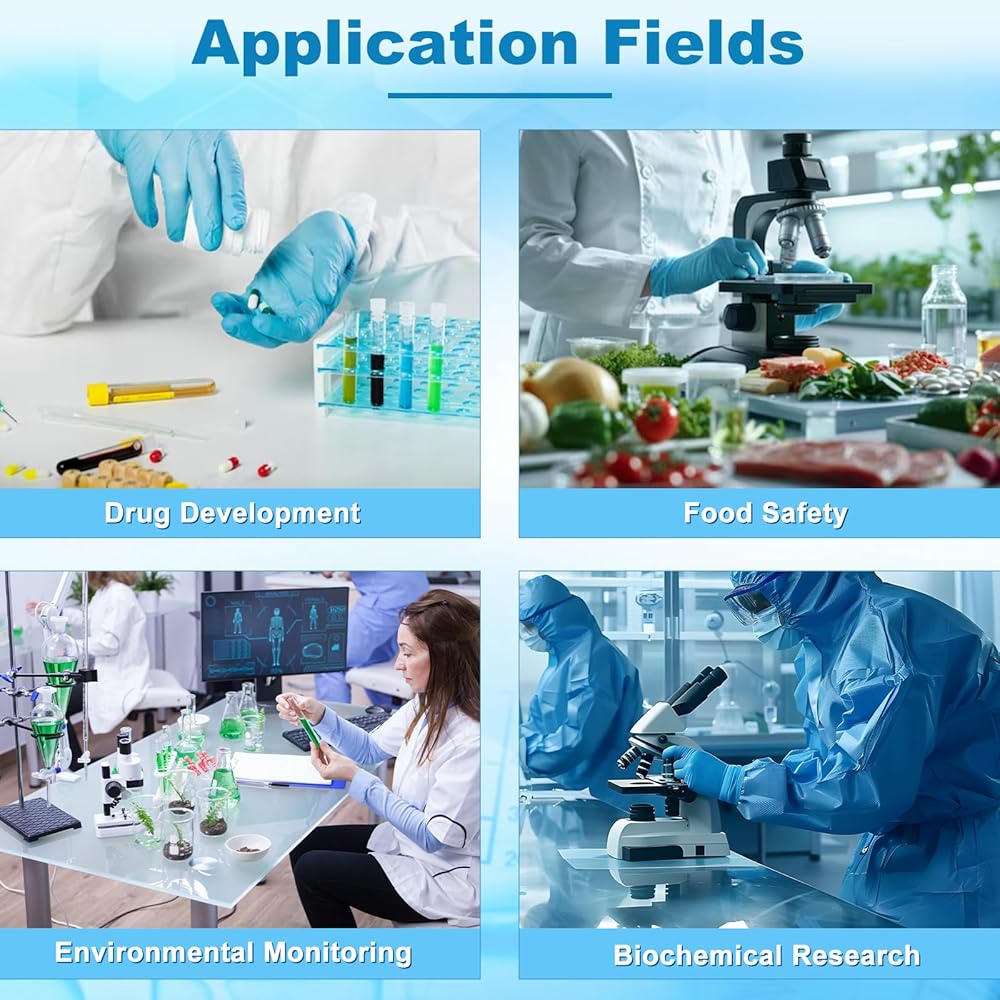 Application Fields

Drug Development

Food Safety

Environmental Monitoring

Biochemical Research